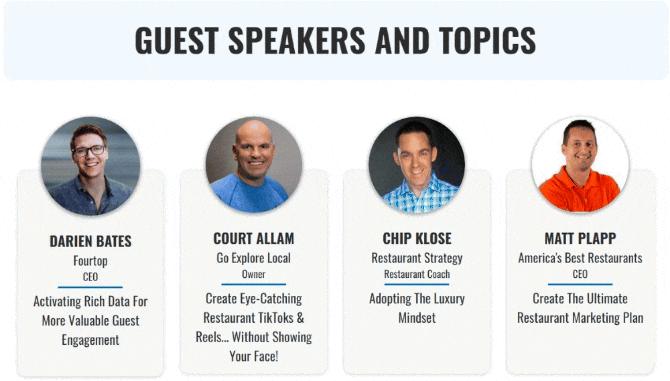 GUEST SPEAKERS AND TOPICS

DARIEN BATES
Fourtop
CEO
Activating Rich Data For More Valuable Guest Engagement

COURT ALLAM
Go Explore Local
Owner
Create Eye-Catching Restaurant TikToks & Reels... Without Showing Your Face!

CHIP KLOSE
Restaurant Strategy
Restaurant Coach
Adopting The Luxury Mindset

MATT PLAPP
America's Best Restaurants
CEO
Create The Ultimate Restaurant Marketing Plan